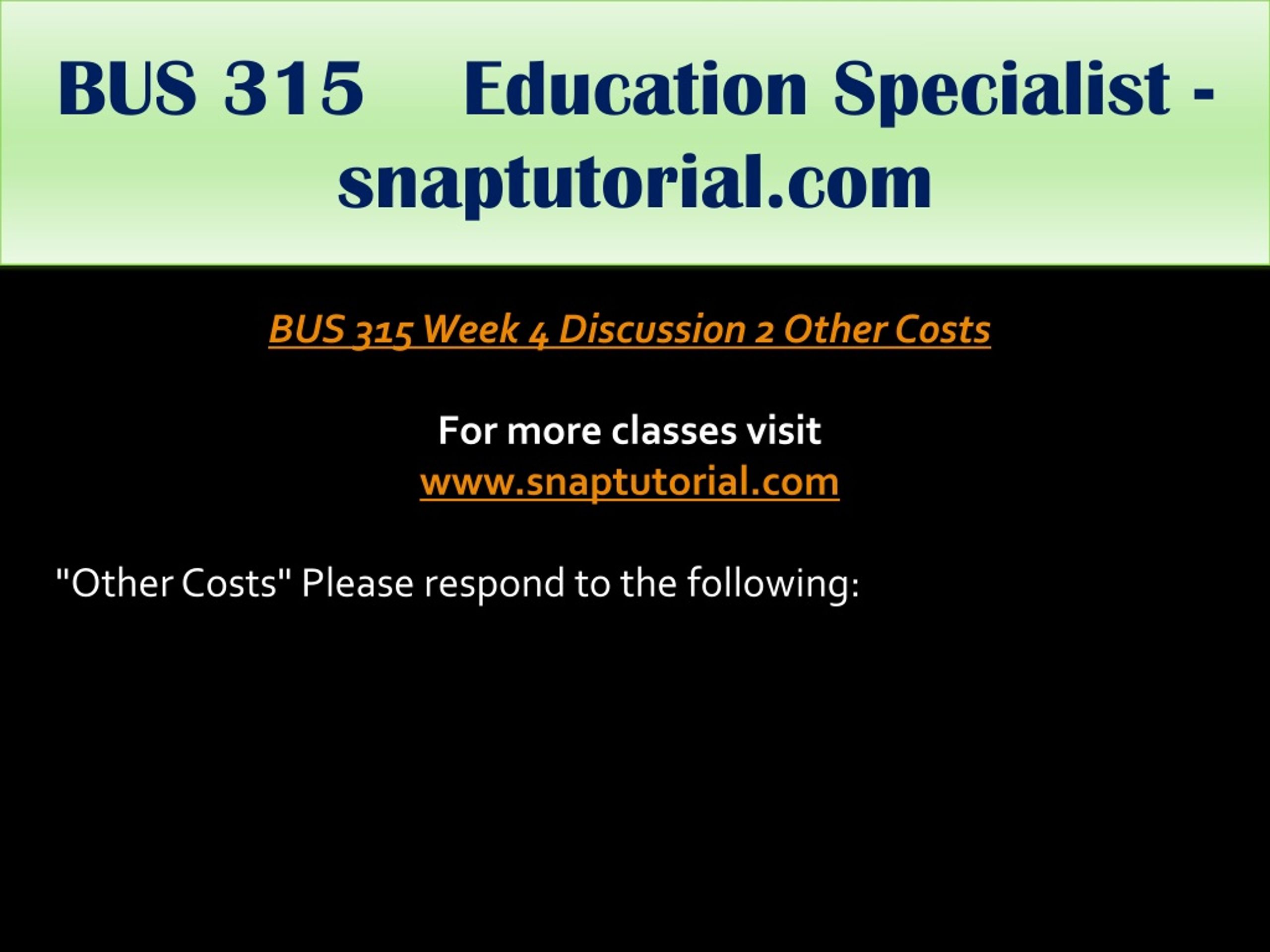 BUS 315 Education Specialist - snaptutorial.com

BUS 315 Week 4 Discussion 2 Other Costs

For more classes visit
www.snaptutorial.com

"Other Costs" Please respond to the following: